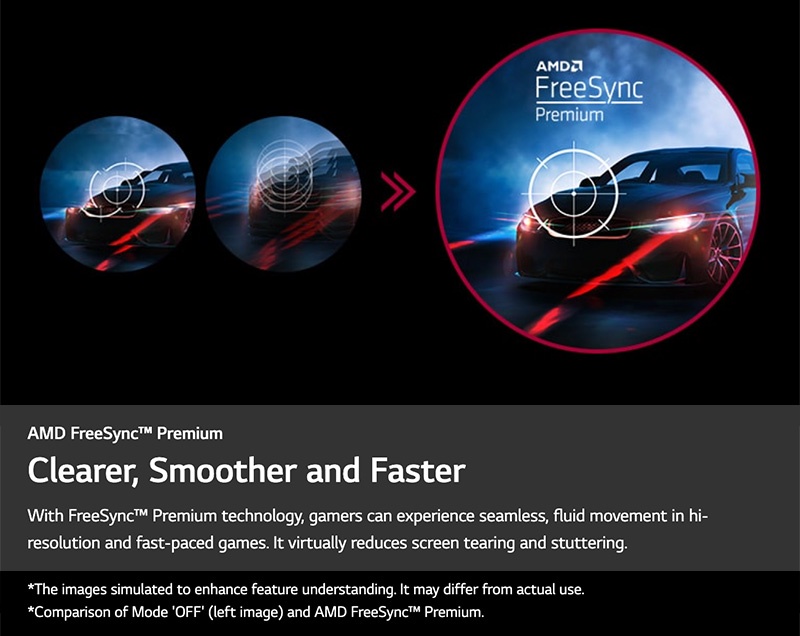 AMD
FreeSync
Premium

AMD FreeSync™ Premium

Clearer, Smoother and Faster

With FreeSync™ Premium technology, gamers can experience seamless, fluid movement in hi-resolution and fast-paced games. It virtually reduces screen tearing and stuttering.

*The images simulated to enhance feature understanding. It may differ from actual use.
*Comparison of Mode 'OFF' (left image) and AMD FreeSync™ Premium.